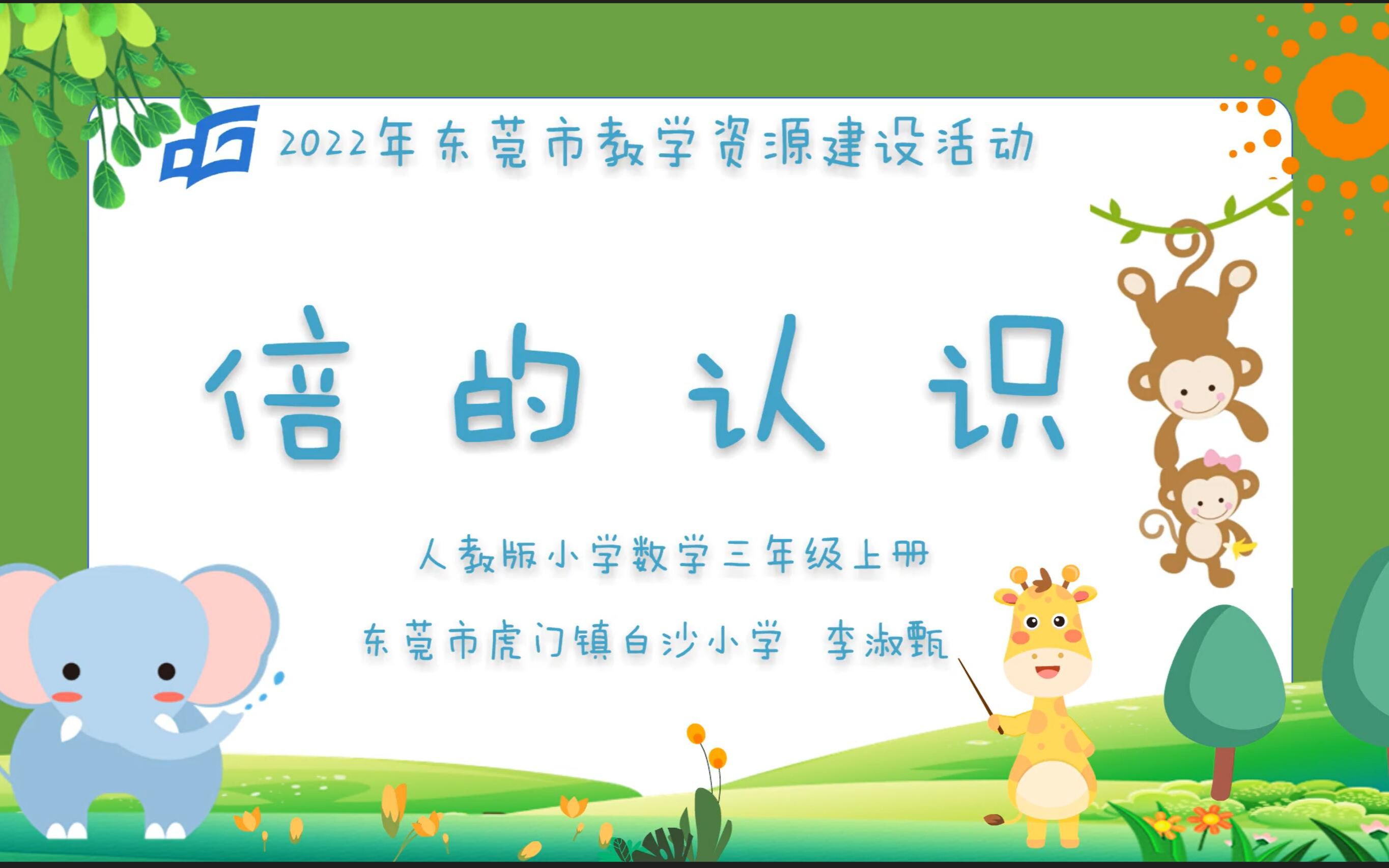 2022年东莞市教学资源建设活动

倍的认识

人教版小学数学三年级上册

东莞市虎门镇白沙小学 李淑甄